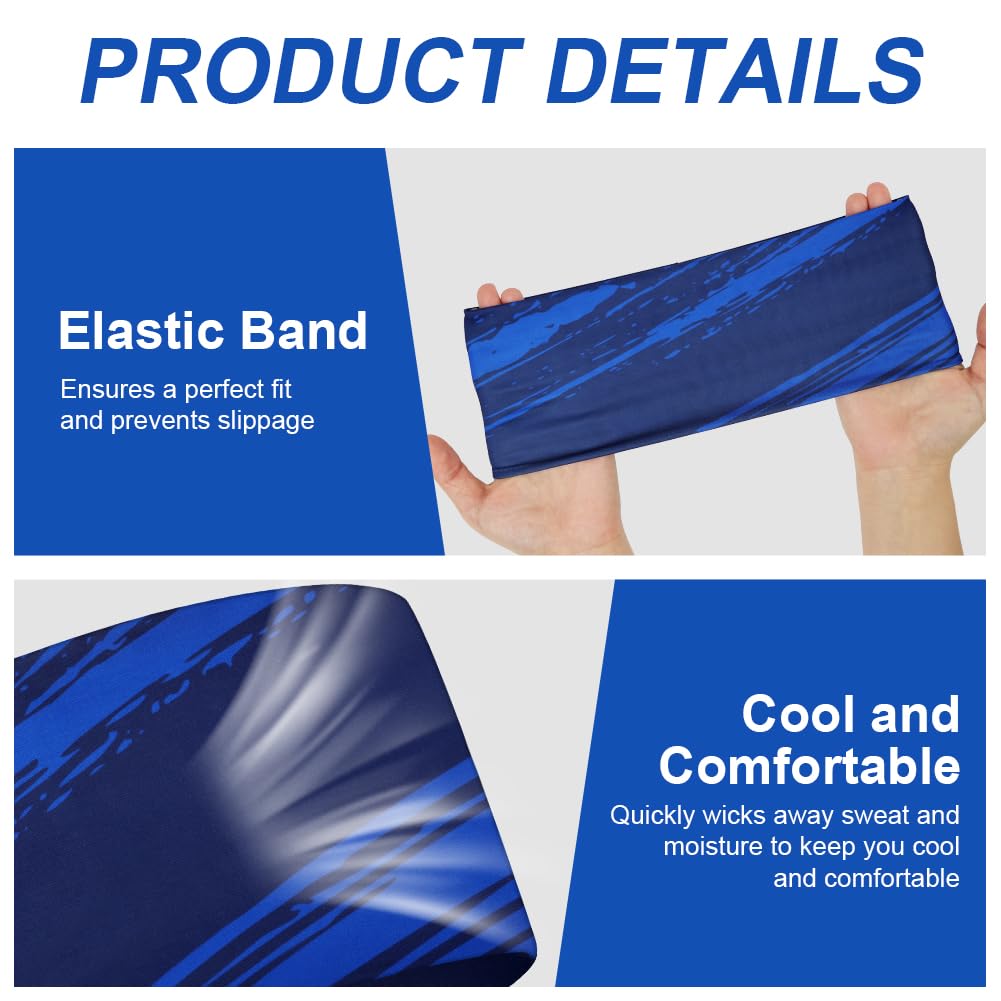 PRODUCT DETAILS

Elastic Band

Ensures a perfect fit and prevents slippage

Cool and Comfortable

Quickly wicks away sweat and moisture to keep you cool and comfortable